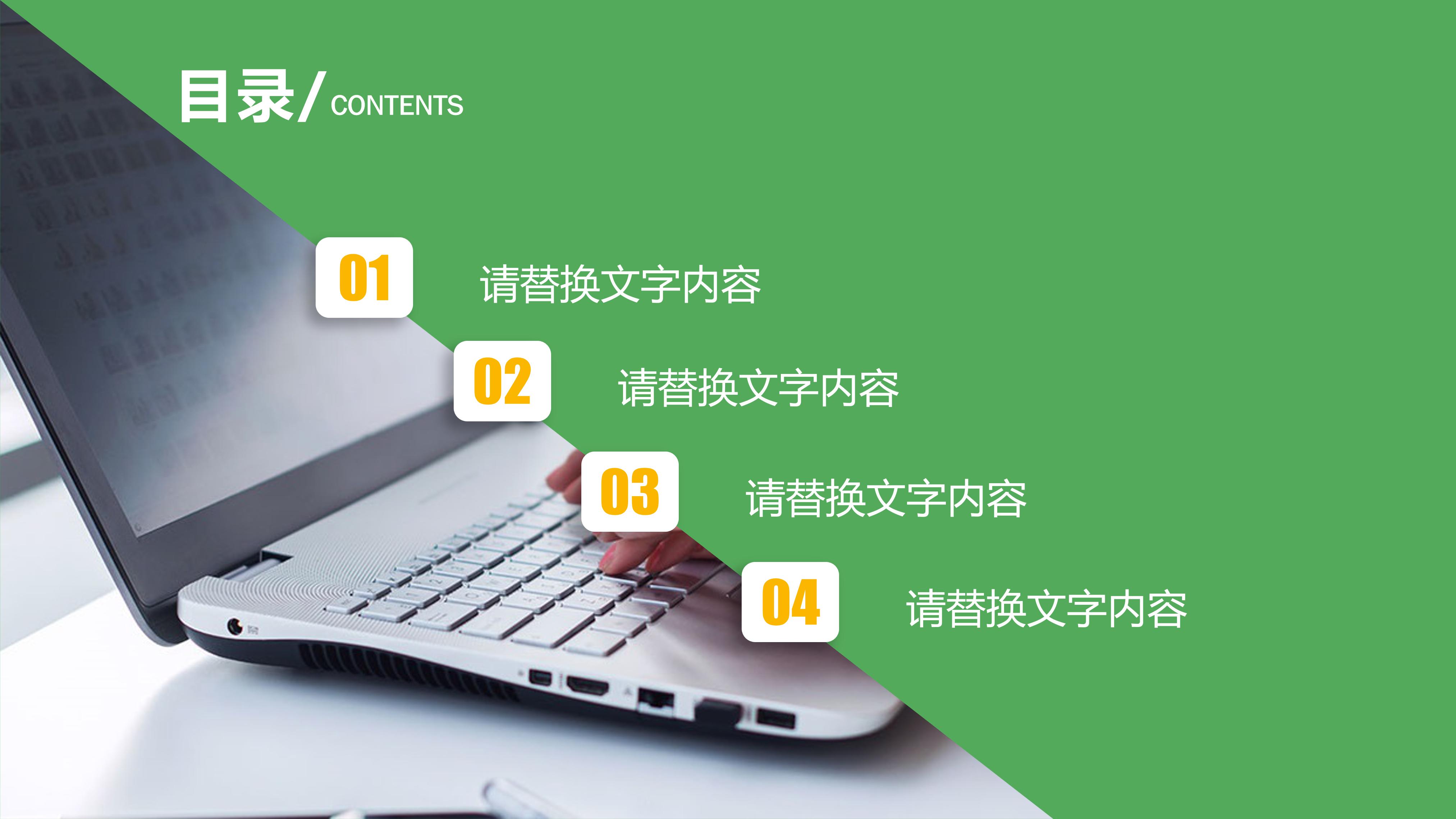 目录/ CONTENTS

01 请替换文字内容

02 请替换文字内容

03 请替换文字内容

04 请替换文字内容